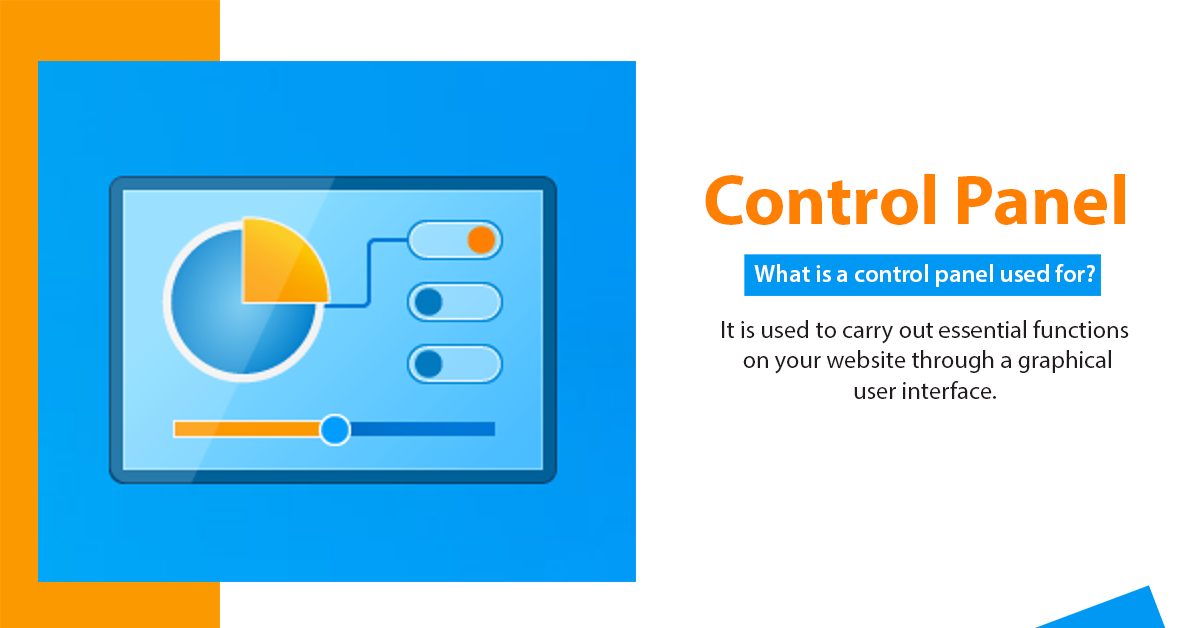 Control Panel

What is a control panel used for?

It is used to carry out essential functions on your website through a graphical user interface.